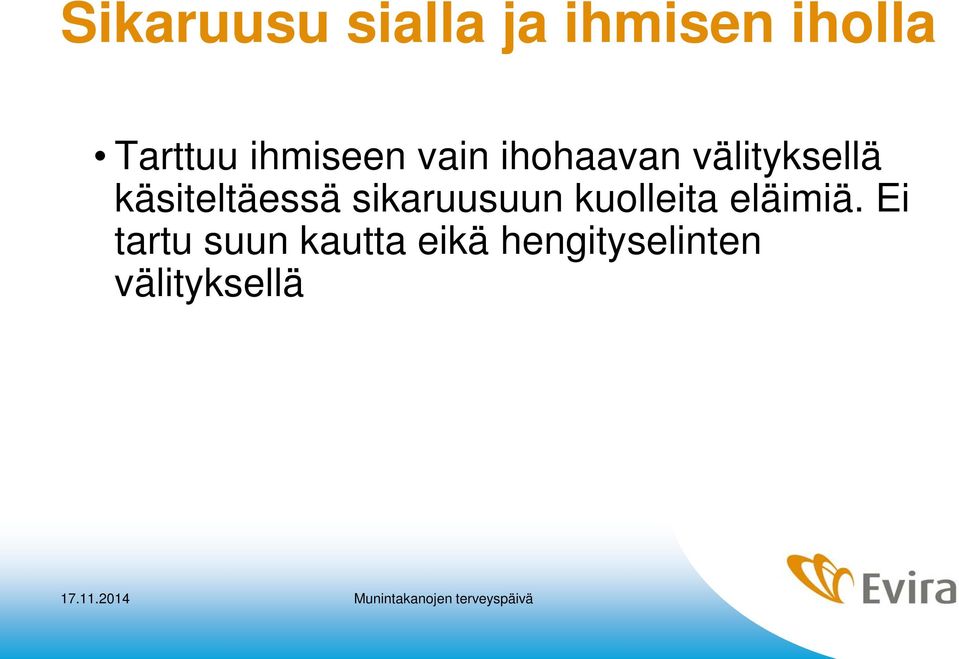 Sikaruusu sialla ja ihmisen iholla

• Tarttuu ihmiseen vain ihohaavan välityksellä käsiteltäessä sikaruusuun kuolleita eläimiä. Ei tartu suun kautta eikä hengityselinten välityksellä

17.11.2014

Munintakanojen terveyspäivä

Evira